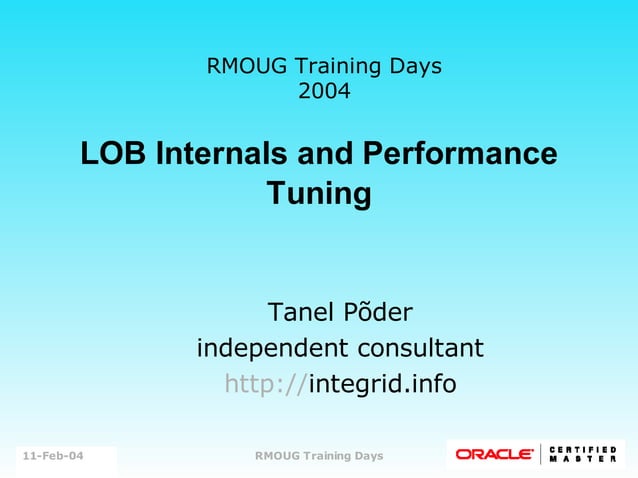 RMOUG Training Days
2004

LOB Internals and Performance Tuning

Tanel Põder
independent consultant
http://integrid.info

11-Feb-04

RMOUG Training Days

ORACLE CERTIFIED MASTER